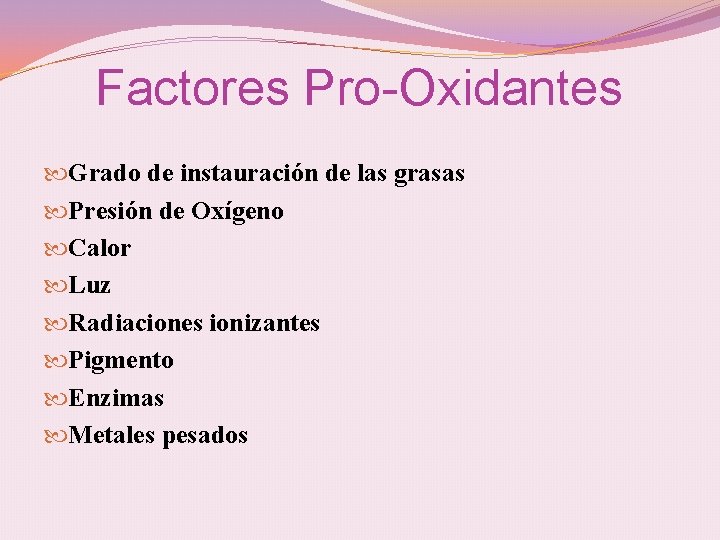 Factores Pro-Oxidantes

Grado de instauración de las grasas
Presión de Oxígeno
Calor
Luz
Radiaciones ionizantes
Pigmento
Enzimas
Metales pesados